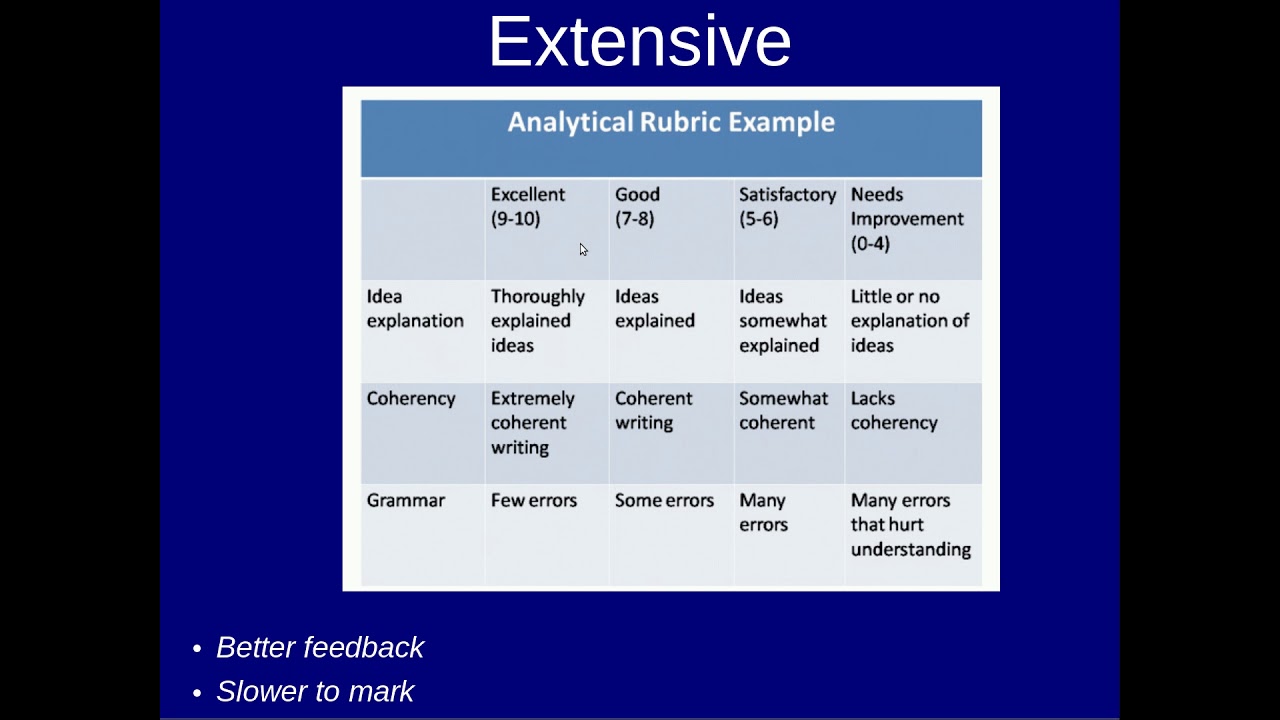 Extensive

Analytical Rubric Example

| | Excellent (9-10) | Good (7-8) | Satisfactory (5-6) | Needs Improvement (0-4) |
|---|---|---|---|---|
| Idea explanation | Thoroughly explained ideas | Ideas explained | Ideas somewhat explained | Little or no explanation of ideas |
| Coherency | Extremely coherent writing | Coherent writing | Somewhat coherent | Lacks coherency |
| Grammar | Few errors | Some errors | Many errors | Many errors that hurt understanding |

• Better feedback
• Slower to mark